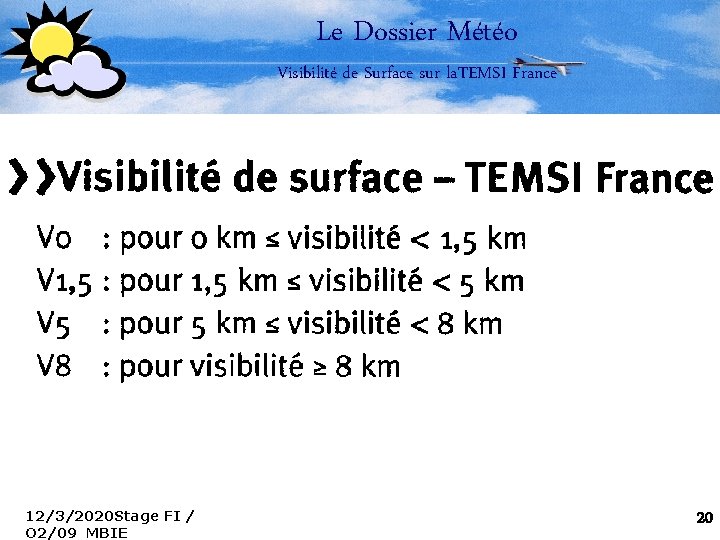 Le Dossier Météo

Visibilité de Surface sur laTEMSI France

❯❯Visibilité de surface – TEMSI France

V0 : pour 0 km ≤ visibilité < 1,5 km
V1,5 : pour 1,5 km ≤ visibilité < 5 km
V5 : pour 5 km ≤ visibilité < 8 km
V8 : pour visibilité ≥ 8 km

12/3/2020Stage FI / 02/09 MBIE

20